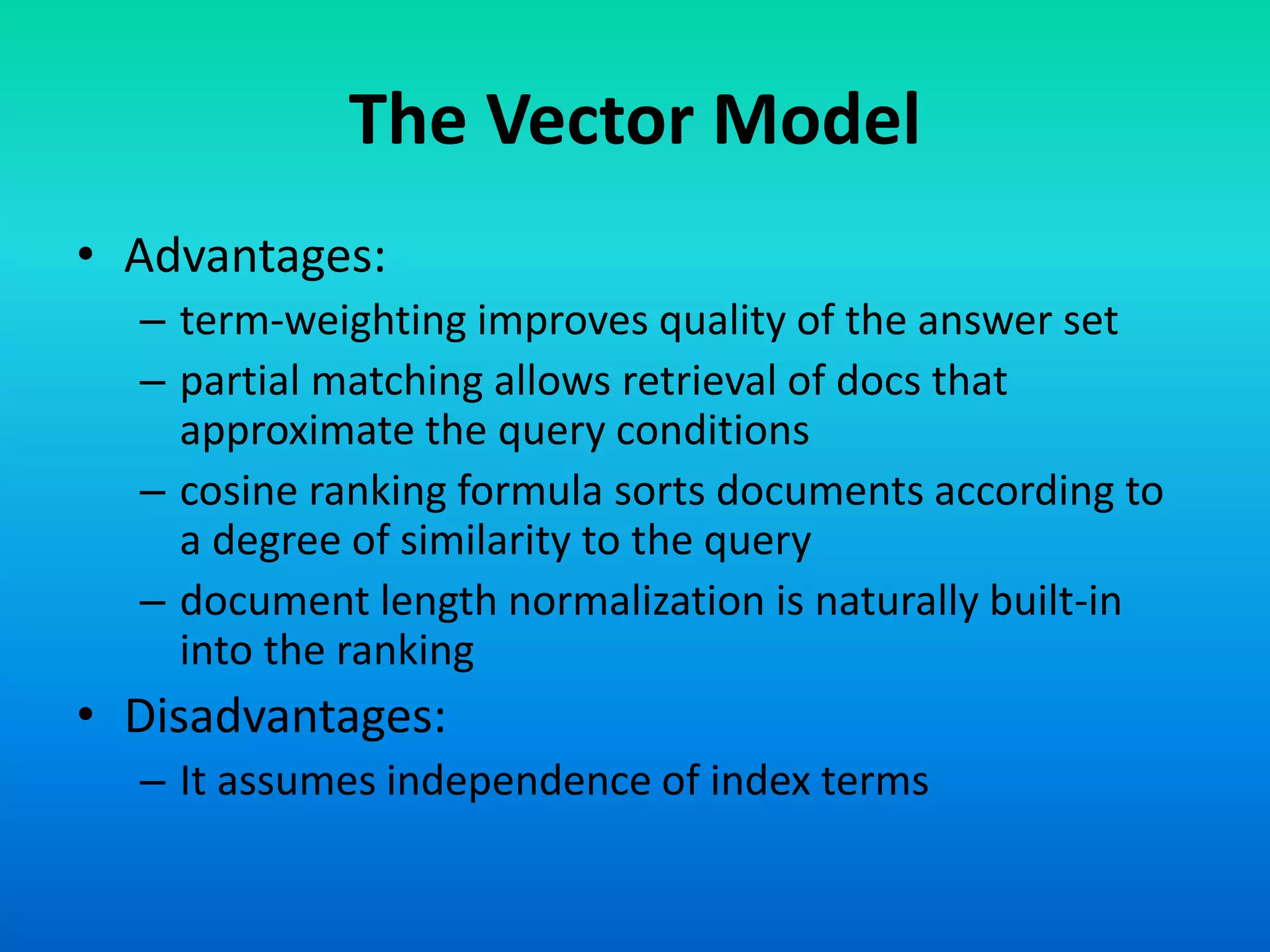 The Vector Model

• Advantages:
– term-weighting improves quality of the answer set
– partial matching allows retrieval of docs that approximate the query conditions
– cosine ranking formula sorts documents according to a degree of similarity to the query
– document length normalization is naturally built-in into the ranking

• Disadvantages:
– It assumes independence of index terms